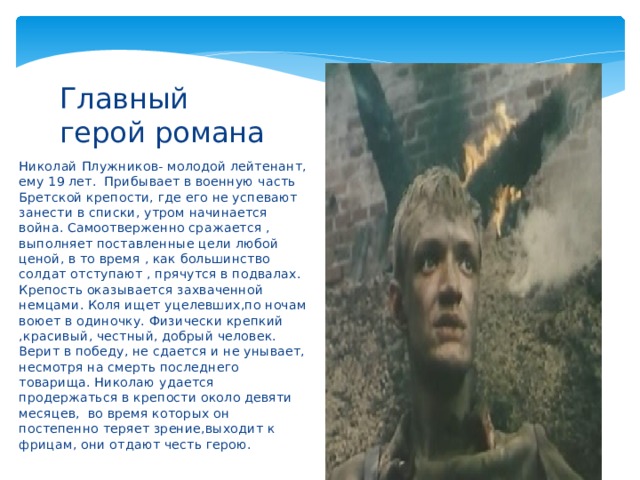 Главный герой романа

Николай Плужников- молодой лейтенант, ему 19 лет. Прибывает в военную часть Бретской крепости, где его не успевают занести в списки, утром начинается война. Самоотверженно сражается , выполняет поставленные цели любой ценой, в то время , как большинство солдат отступают , прячутся в подвалах. Крепость оказывается захваченной немцами. Коля ищет уцелевших,по ночам воюет в одиночку. Физически крепкий ,красивый, честный, добрый человек. Верит в победу, не сдается и не унывает, несмотря на смерть последнего товарища. Николаю удается продержаться в крепости около девяти месяцев, во время которых он постепенно теряет зрение,выходит к фрицам, они отдают честь герою.